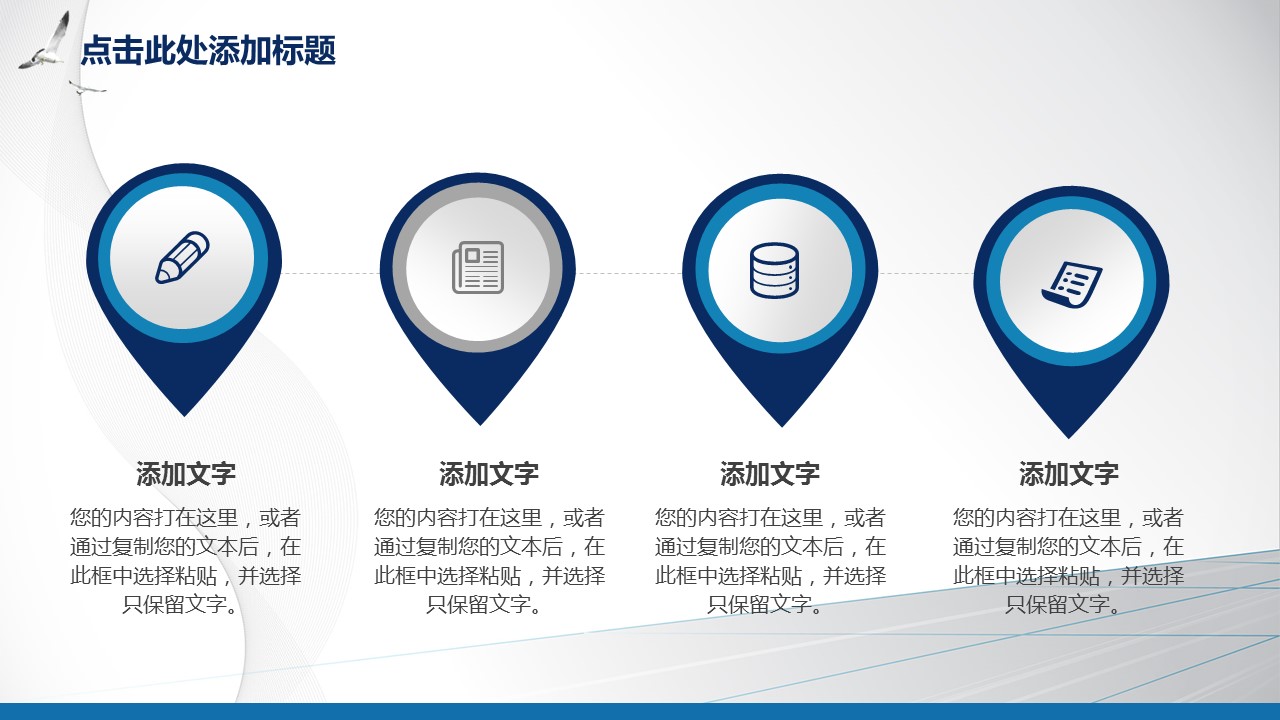 点击此处添加标题

添加文字

您的内容打在这里，或者通过复制您的文本后，在此框中选择粘贴，并选择只保留文字。

添加文字

您的内容打在这里，或者通过复制您的文本后，在此框中选择粘贴，并选择只保留文字。

添加文字

您的内容打在这里，或者通过复制您的文本后，在此框中选择粘贴，并选择只保留文字。

添加文字

您的内容打在这里，或者通过复制您的文本后，在此框中选择粘贴，并选择只保留文字。